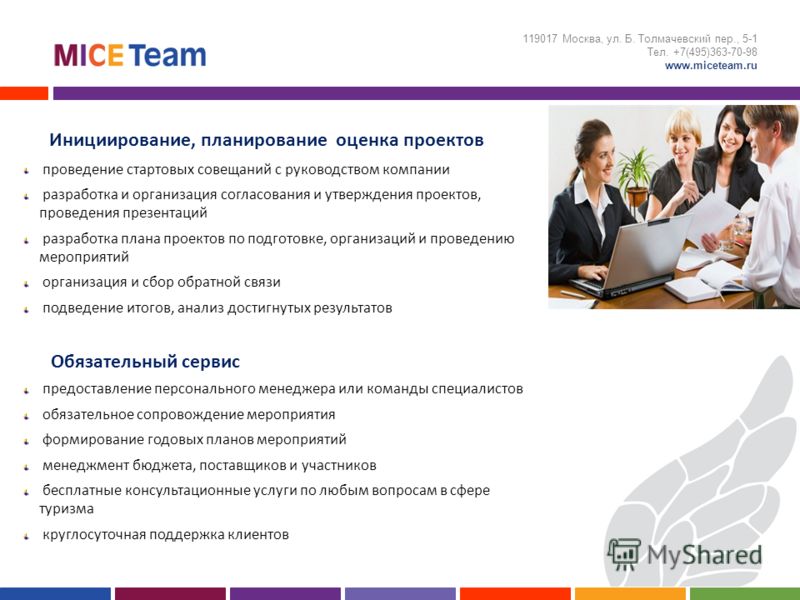 MICE Team

119017 Москва, ул. Б. Толмачевский пер., 5-1
Тел. +7(495)363-70-98
www.miceteam.ru

Инициирование, планирование оценка проектов

проведение стартовых совещаний с руководством компании

разработка и организация согласования и утверждения проектов, проведения презентаций

разработка плана проектов по подготовке, организаций и проведению мероприятий

организация и сбор обратной связи

подведение итогов, анализ достигнутых результатов

Обязательный сервис

предоставление персонального менеджера или команды специалистов

обязательное сопровождение мероприятия

формирование годовых планов мероприятий

менеджмент бюджета, поставщиков и участников

бесплатные консультационные услуги по любым вопросам в сфере туризма

круглосуточная поддержка клиентов

MyShared